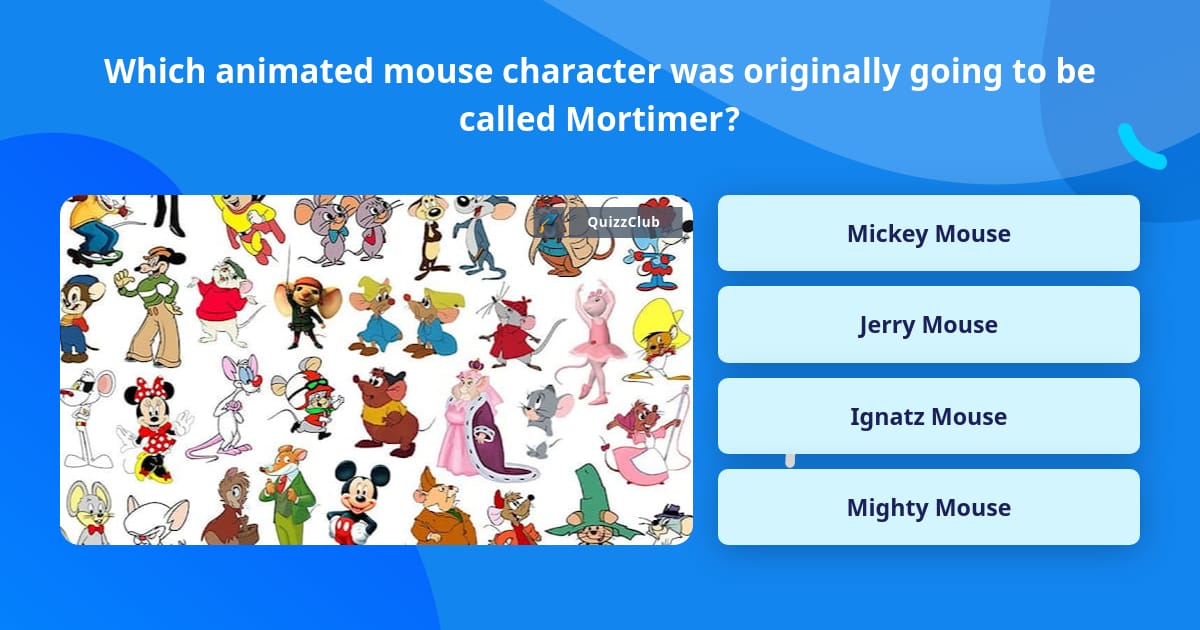 Which animated mouse character was originally going to be called Mortimer?

QuizzClub

Mickey Mouse

Jerry Mouse

Ignatz Mouse

Mighty Mouse